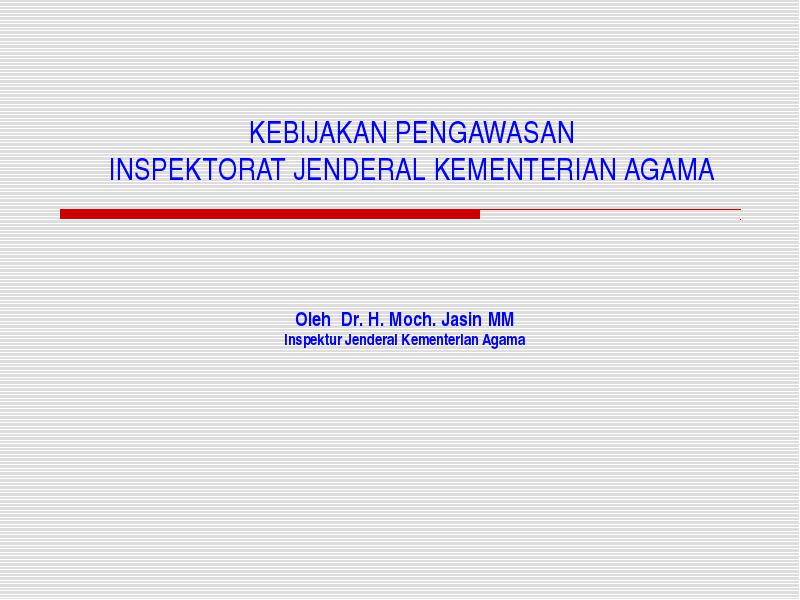 KEBIJAKAN PENGAWASAN
INSPEKTORAT JENDERAL KEMENTERIAN AGAMA

Oleh Dr. H. Moch. Jasin MM
Inspektur Jenderal Kementerian Agama